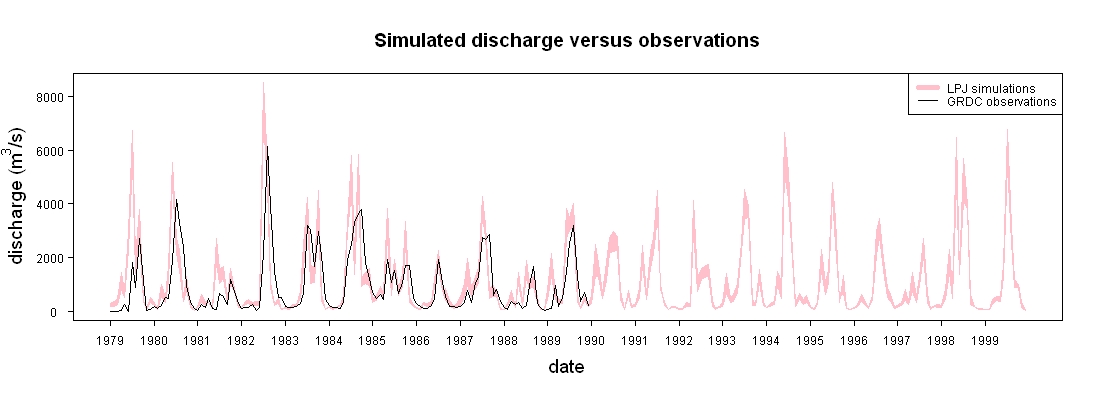 Simulated discharge versus observations

LPJ simulations
GRDC observations

discharge ($m^3/s$)

8000
6000
4000
2000
0

1979 1980 1981 1982 1983 1984 1985 1986 1987 1988 1989 1990 1991 1992 1993 1994 1995 1996 1997 1998 1999

date